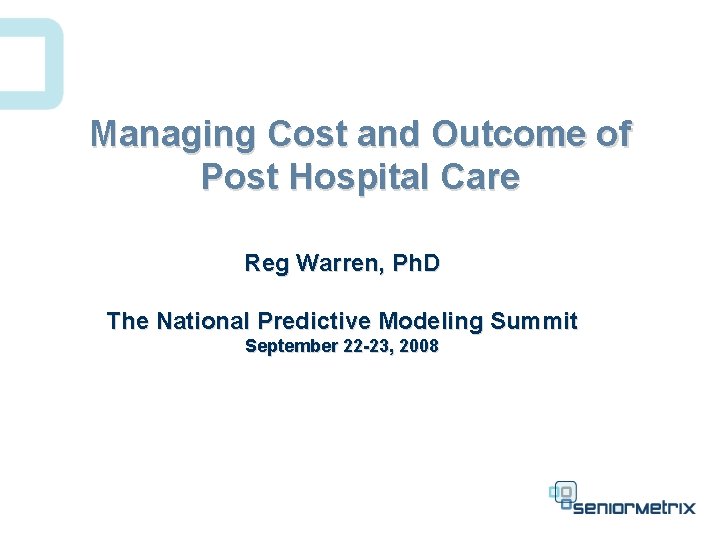 Managing Cost and Outcome of Post Hospital Care

Reg Warren, PhD

The National Predictive Modeling Summit
September 22-23, 2008

seniormetrix